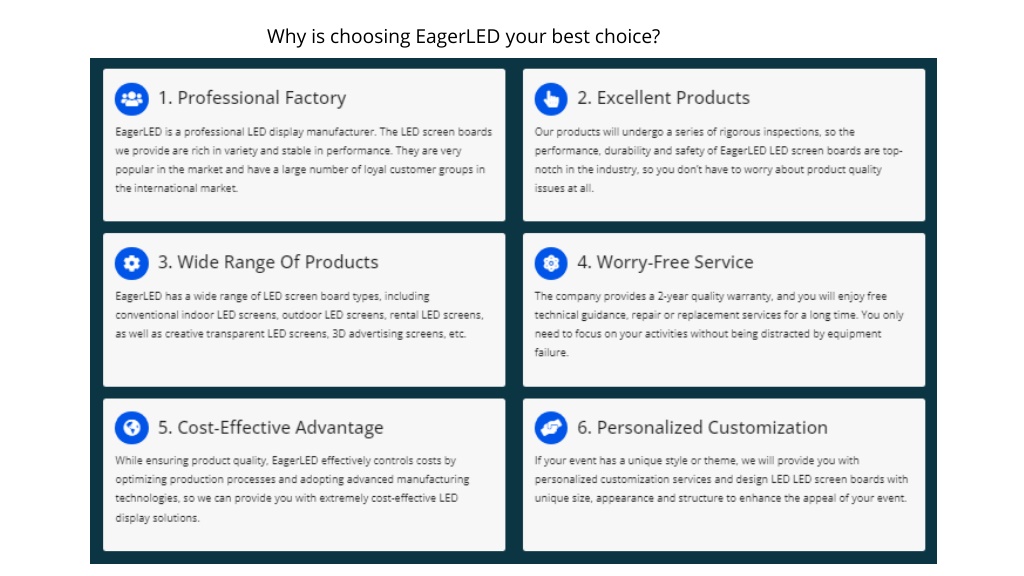 Why is choosing EagerLED your best choice?

1. Professional Factory

EagerLED is a professional LED display manufacturer. The LED screen boards we provide are rich in variety and stable in performance. They are very popular in the market and have a large number of loyal customer groups in the international market.

2. Excellent Products

Our products will undergo a series of rigorous inspections, so the performance, durability and safety of EagerLED LED screen boards are top-notch in the industry, so you don't have to worry about product quality issues at all.

3. Wide Range Of Products

EagerLED has a wide range of LED screen board types, including conventional indoor LED screens, outdoor LED screens, rental LED screens, as well as creative transparent LED screens, 3D advertising screens, etc.

4. Worry-Free Service

The company provides a 2-year quality warranty, and you will enjoy free technical guidance, repair or replacement services for a long time. You only need to focus on your activities without being distracted by equipment failure.

5. Cost-Effective Advantage

While ensuring product quality, EagerLED effectively controls costs by optimizing production processes and adopting advanced manufacturing technologies, so we can provide you with extremely cost-effective LED display solutions.

6. Personalized Customization

If your event has a unique style or theme, we will provide you with personalized customization services and design LED LED screen boards with unique size, appearance and structure to enhance the appeal of your event.